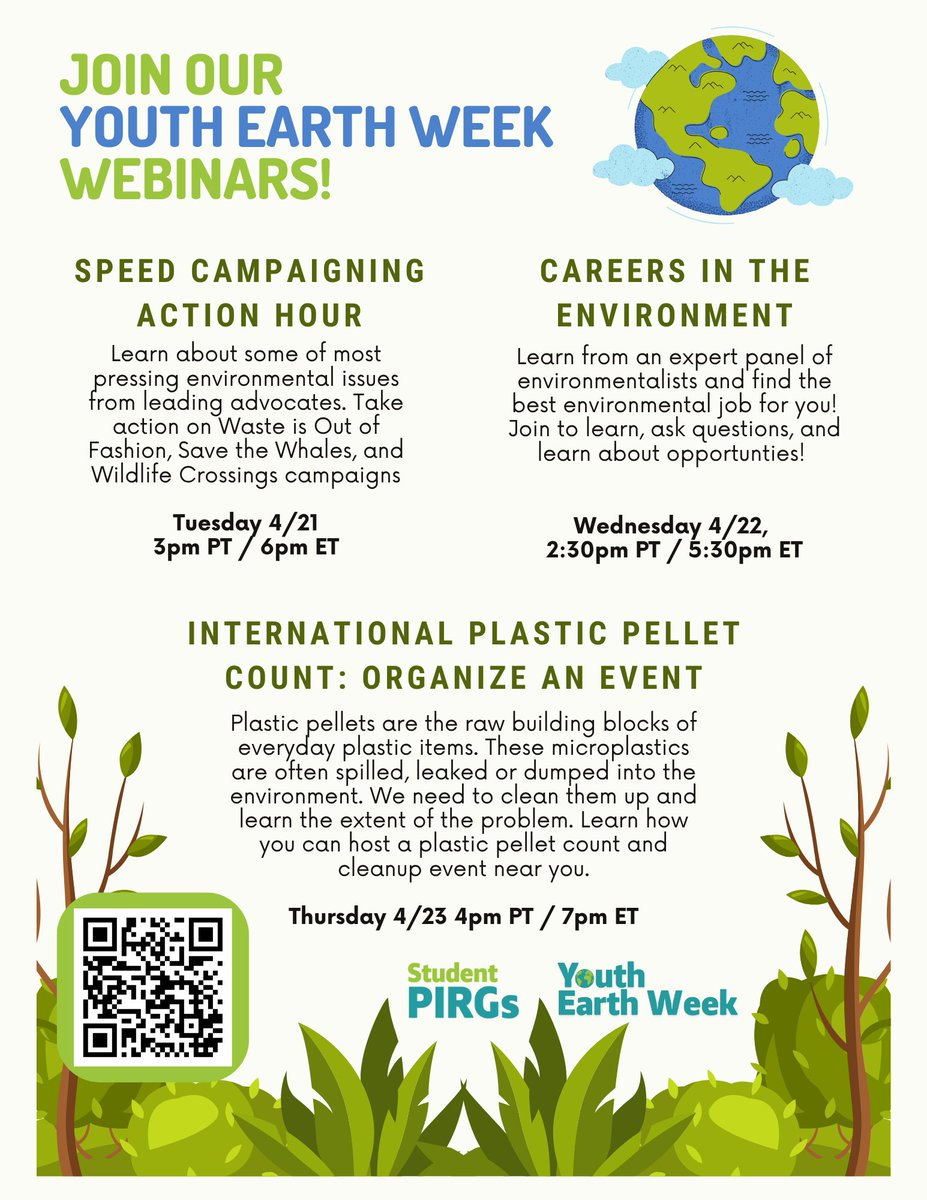 JOIN OUR
YOUTH EARTH WEEK
WEBINARS!

SPEED CAMPAIGNING ACTION HOUR

Learn about some of most pressing environmental issues from leading advocates. Take action on Waste is Out of Fashion, Save the Whales, and Wildlife Crossings campaigns

Tuesday 4/21
3pm PT / 6pm ET

CAREERS IN THE ENVIRONMENT

Learn from an expert panel of environmentalists and find the best environmental job for you! Join to learn, ask questions, and learn about opportunties!

Wednesday 4/22,
2:30pm PT / 5:30pm ET

INTERNATIONAL PLASTIC PELLET COUNT: ORGANIZE AN EVENT

Plastic pellets are the raw building blocks of everyday plastic items. These microplastics are often spilled, leaked or dumped into the environment. We need to clean them up and learn the extent of the problem. Learn how you can host a plastic pellet count and cleanup event near you.

Thursday 4/23 4pm PT / 7pm ET

Student PIRGs

Youth Earth Week